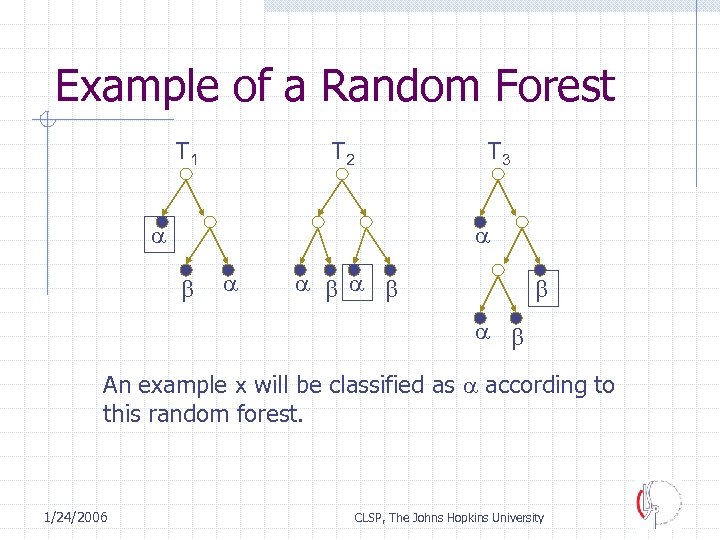 Example of a Random Forest

$T_1$

$\alpha$

$\beta$ $\alpha$

$T_2$

$\alpha$ $\beta$ $\alpha$ $\beta$

$T_3$

$\alpha$

$\beta$

$\alpha$ $\beta$

An example x will be classified as $\alpha$ according to this random forest.

1/24/2006

CLSP, The Johns Hopkins University